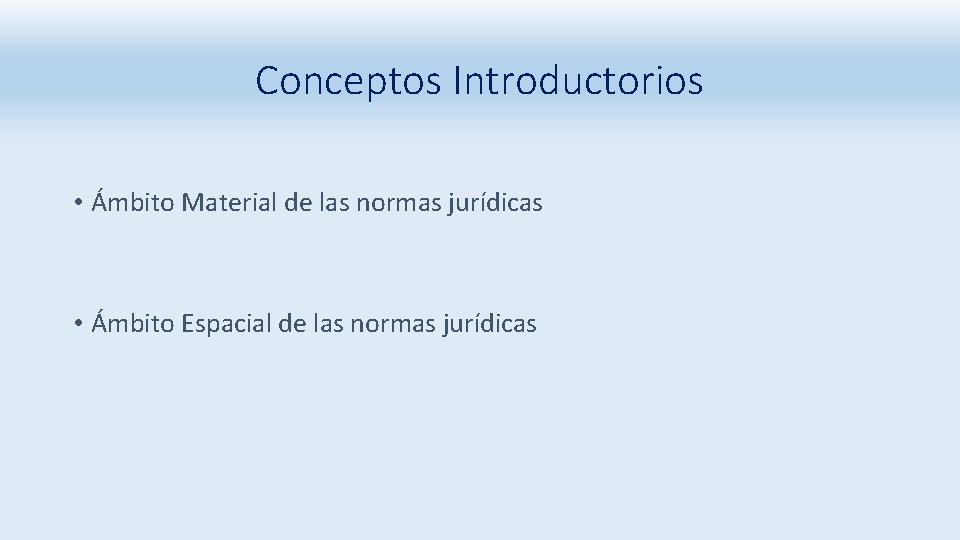 Conceptos Introductorios

• Ámbito Material de las normas jurídicas

• Ámbito Espacial de las normas jurídicas